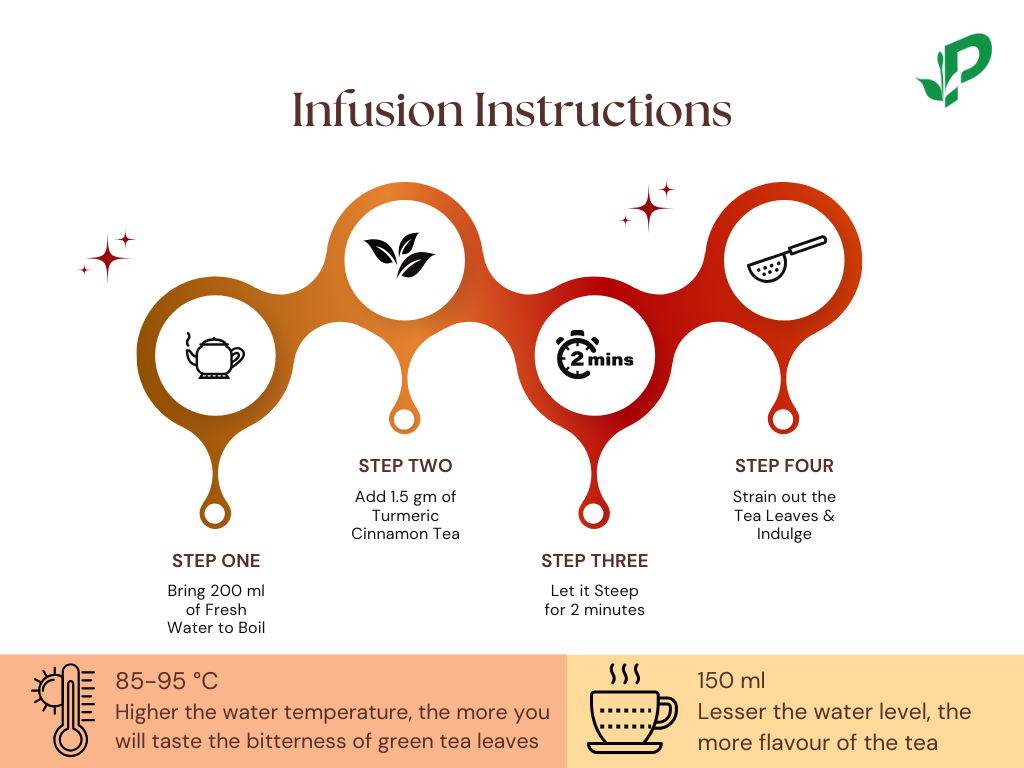 Infusion Instructions

2 mins

STEP ONE
Bring 200 ml of Fresh Water to Boil

STEP TWO
Add 1.5 gm of Turmeric Cinnamon Tea

STEP THREE
Let it Steep for 2 minutes

STEP FOUR
Strain out the Tea Leaves & Indulge

85-95 °C
Higher the water temperature, the more you will taste the bitterness of green tea leaves

150 ml
Lesser the water level, the more flavour of the tea